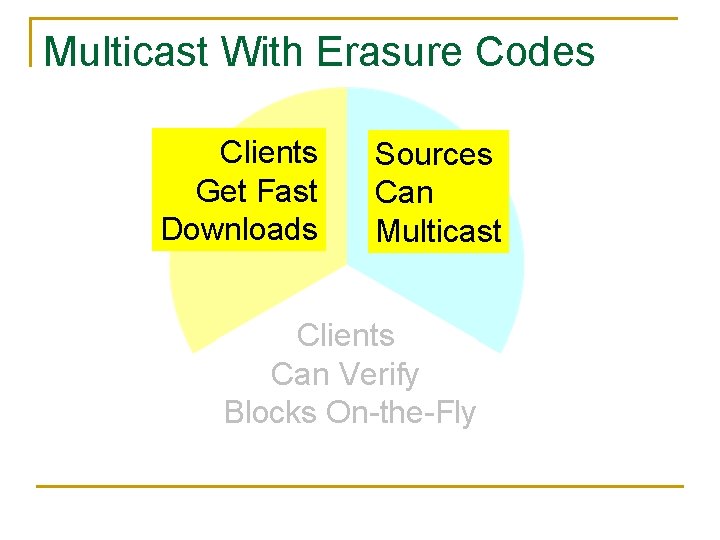 Multicast With Erasure Codes

Clients
Get Fast
Downloads

Sources
Can
Multicast

Clients
Can Verify
Blocks On-the-Fly